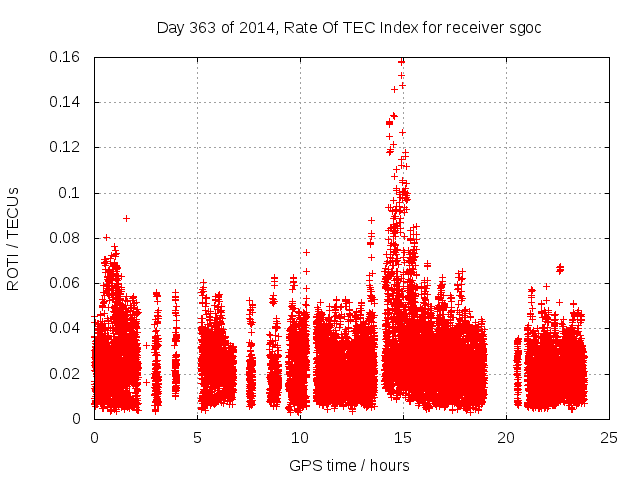 Day 363 of 2014, Rate Of TEC Index for receiver sgoc

ROTI / TECUs

0.16
0.14
0.12
0.1
0.08
0.06
0.04
0.02
0

0
5
10
15
20
25

GPS time / hours